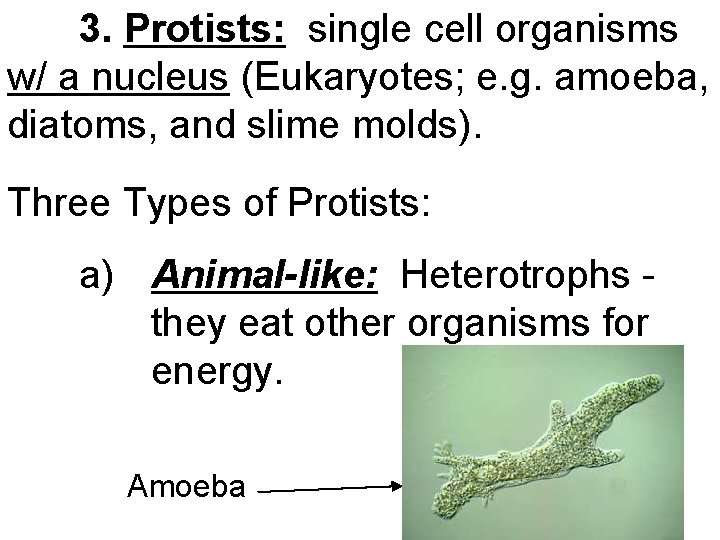 3. Protists: single cell organisms w/ a nucleus (Eukaryotes; e.g. amoeba, diatoms, and slime molds).

Three Types of Protists:

a) Animal-like: Heterotrophs - they eat other organisms for energy.

Amoeba